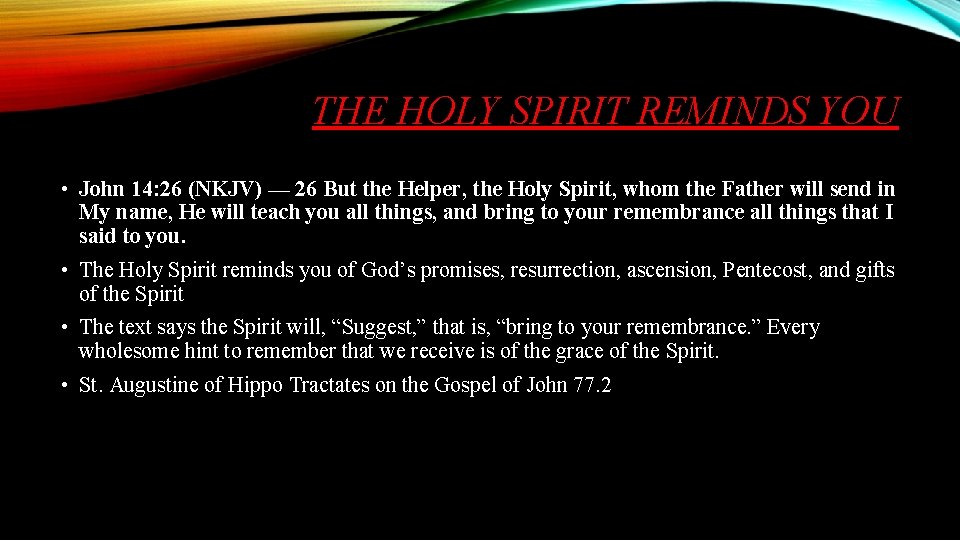 THE HOLY SPIRIT REMINDS YOU

• John 14:26 (NKJV) — 26 But the Helper, the Holy Spirit, whom the Father will send in My name, He will teach you all things, and bring to your remembrance all things that I said to you.

• The Holy Spirit reminds you of God’s promises, resurrection, ascension, Pentecost, and gifts of the Spirit

• The text says the Spirit will, “Suggest,” that is, “bring to your remembrance.” Every wholesome hint to remember that we receive is of the grace of the Spirit.

• St. Augustine of Hippo Tractates on the Gospel of John 77.2